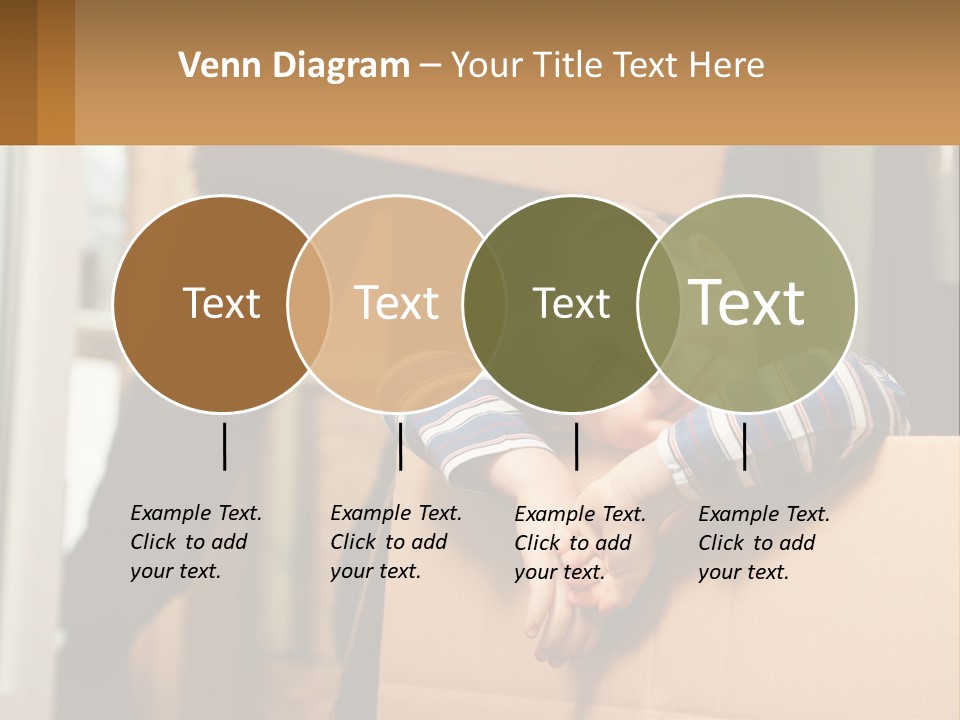 Venn Diagram – Your Title Text Here

Text

Text

Text

Text

Example Text. Click to add your text.

Example Text. Click to add your text.

Example Text. Click to add your text.

Example Text. Click to add your text.